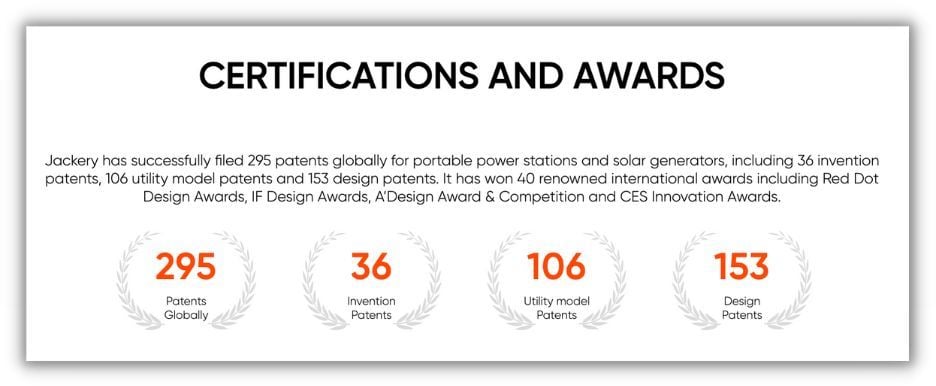 CERTIFICATIONS AND AWARDS

Jackery has successfully filed 295 patents globally for portable power stations and solar generators, including 36 invention patents, 106 utility model patents and 153 design patents. It has won 40 renowned international awards including Red Dot Design Awards, IF Design Awards, A'Design Award & Competition and CES Innovation Awards.

295
Patents Globally

36
Invention Patents

106
Utility model Patents

153
Design Patents